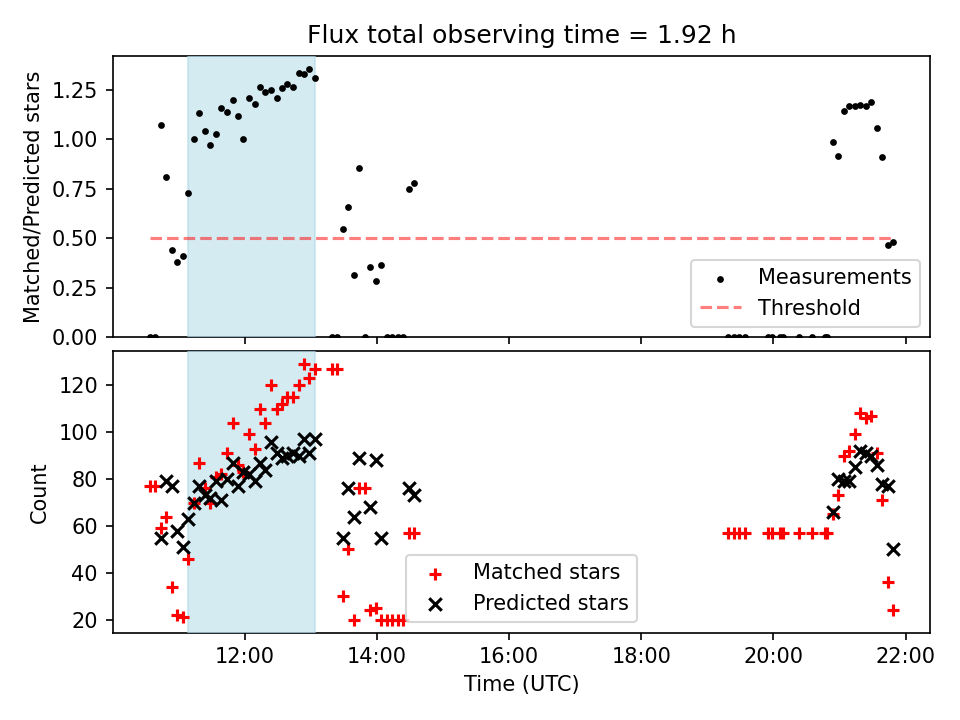 Flux total observing time = 1.92 h

Matched/Predicted stars
1.25
1.00
0.75
0.50
0.25
0.00

Measurements
Threshold

Count
120
100
80
60
40
20

Matched stars
Predicted stars

12:00
14:00
16:00
18:00
20:00
22:00
Time (UTC)